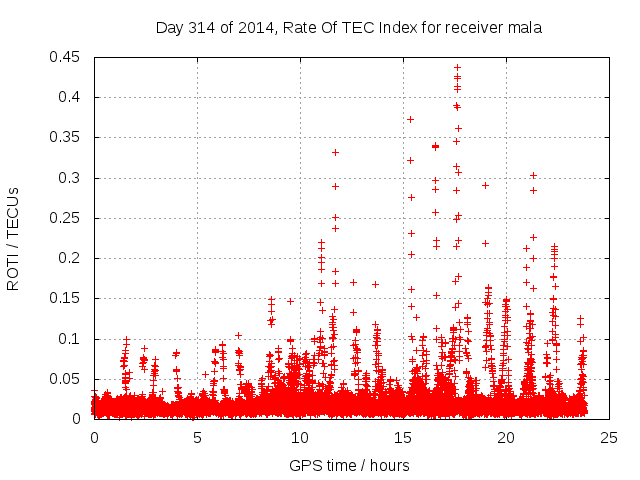 Day 314 of 2014, Rate Of TEC Index for receiver mala

ROTI / TECUs

0.45
0.4
0.35
0.3
0.25
0.2
0.15
0.1
0.05
0

0
5
10
15
20
25

GPS time / hours